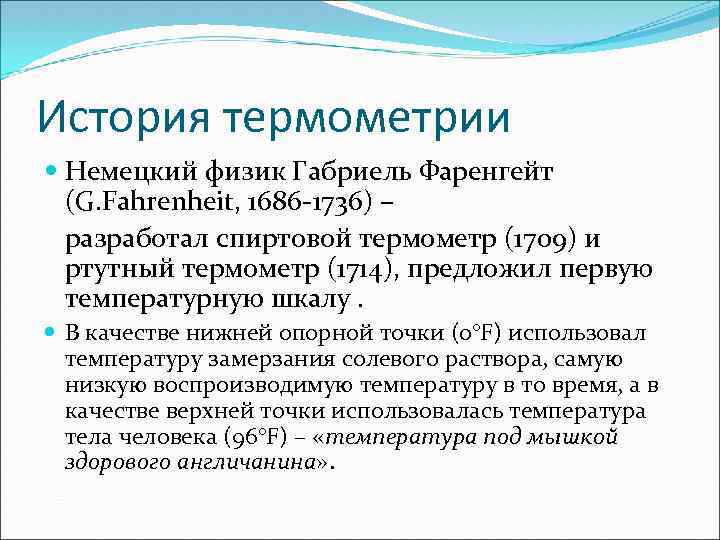 История термометрии

Немецкий физик Габриель Фаренгейт (G.Fahrenheit, 1686-1736) –

разработал спиртовой термометр (1709) и ртутный термометр (1714), предложил первую температурную шкалу .

В качестве нижней опорной точки (0°F) использовал температуру замерзания солевого раствора, самую низкую воспроизводимую температуру в то время, а в качестве верхней точки использовалась температура тела человека (96°F) – «температура под мышкой здорового англичанина».